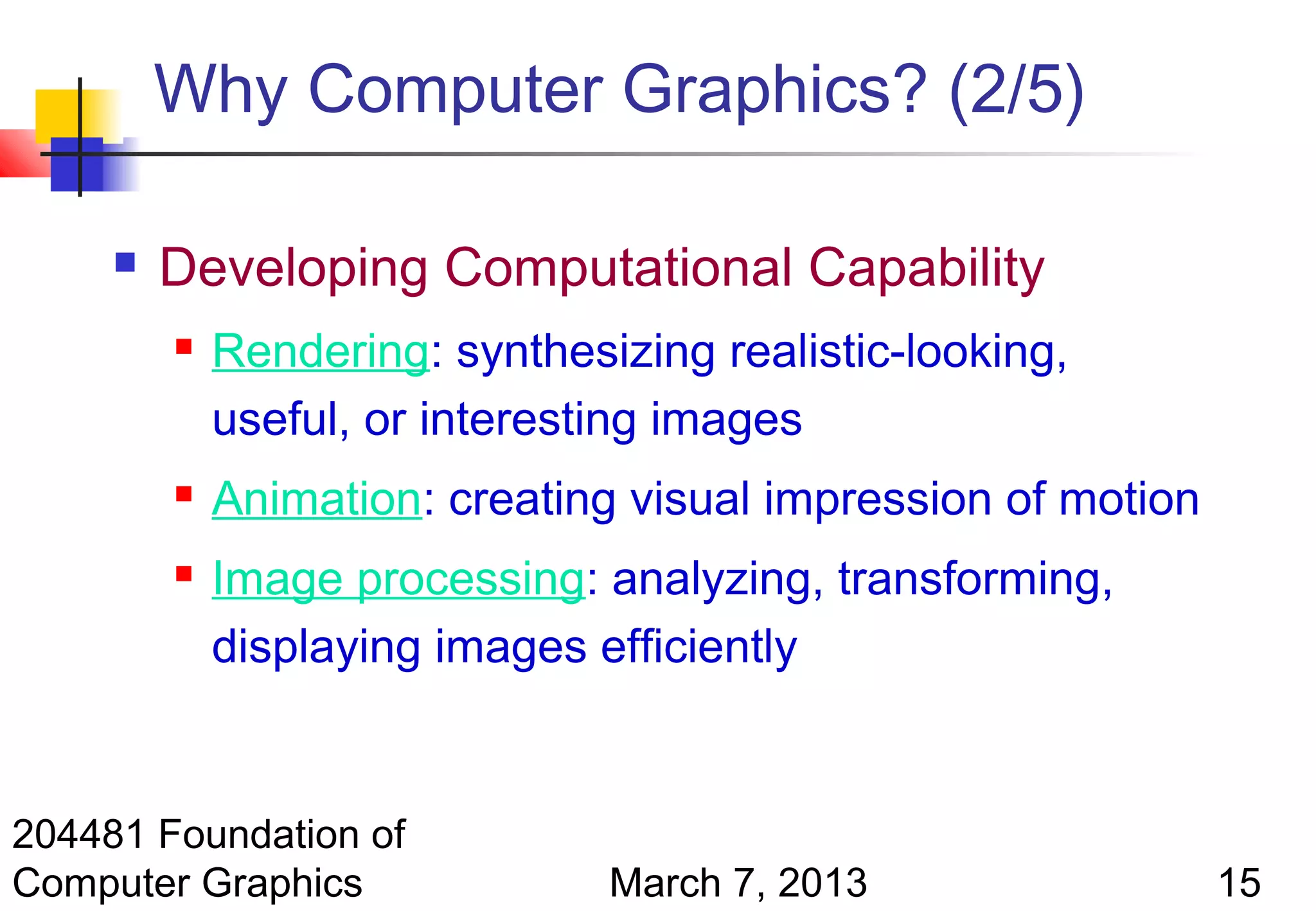 Why Computer Graphics? (2/5)

Developing Computational Capability

Rendering: synthesizing realistic-looking, useful, or interesting images

Animation: creating visual impression of motion

Image processing: analyzing, transforming, displaying images efficiently

204481 Foundation of Computer Graphics

March 7, 2013

15